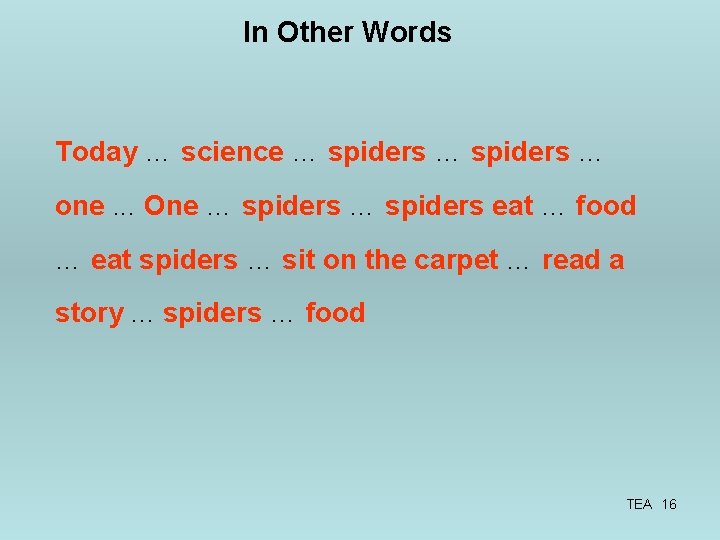 In Other Words

Today … science … spiders … spiders … one … One … spiders … spiders eat … food … eat spiders … sit on the carpet … read a story … spiders … food

TEA 16